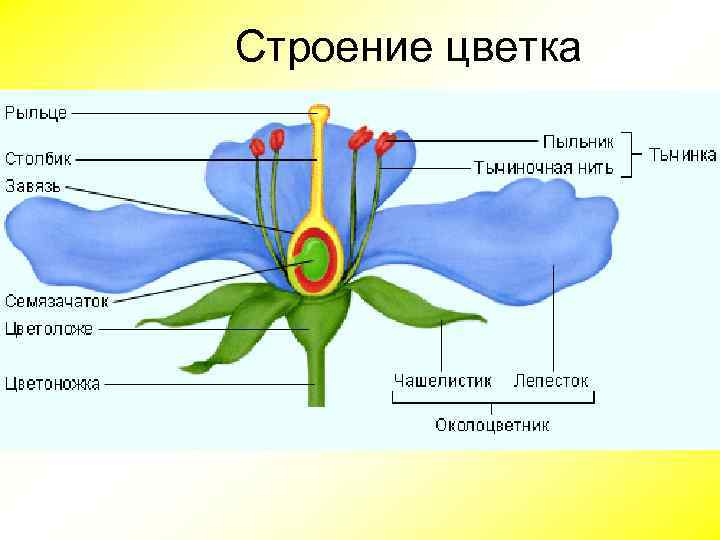 Строение цветка

Рыльце
Столбик
Завязь
Семязачаток
Цветоложе
Цветоножка

Пыльник
Тычиночная нить
Тычинка

Чашелистик
Лепесток
Околоцветник